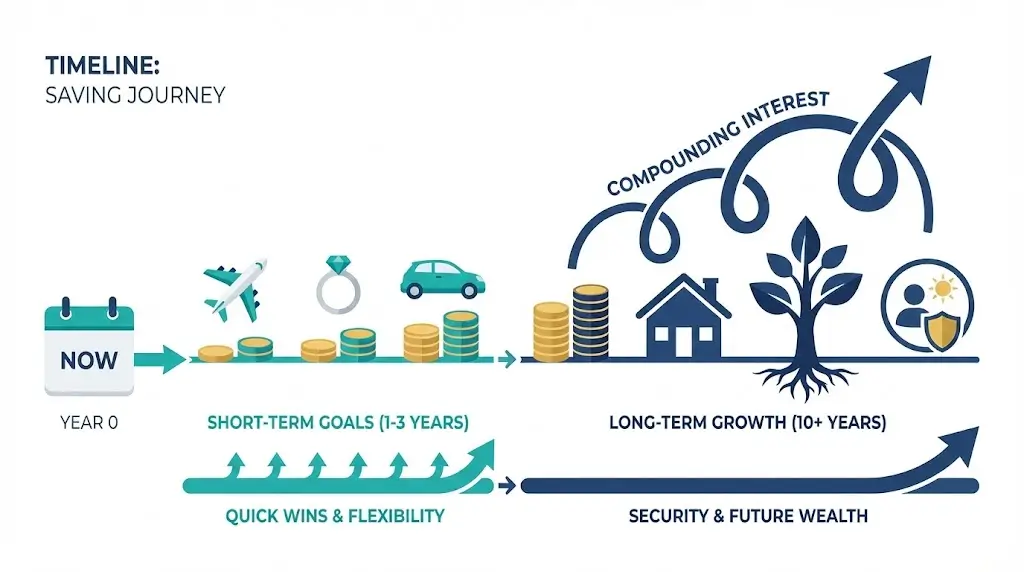 TIMELINE:
SAVING JOURNEY

COMPOUNDING INTEREST

NOW

YEAR 0

SHORT-TERM GOALS (1-3 YEARS)

LONG-TERM GROWTH (10+ YEARS)

QUICK WINS & FLEXIBILITY

SECURITY & FUTURE WEALTH